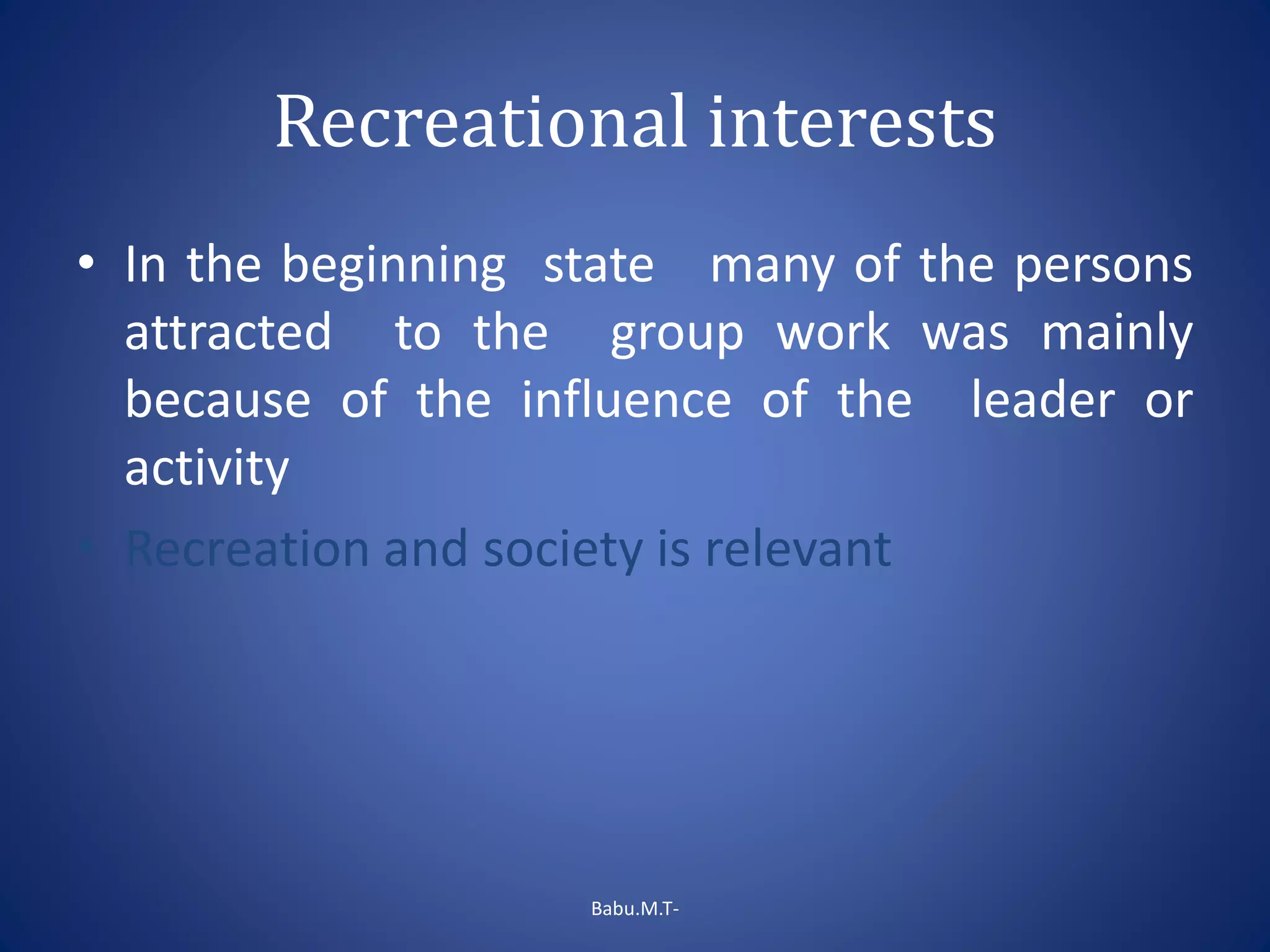 Recreational interests

• In the beginning state many of the persons attracted to the group work was mainly because of the influence of the leader or activity

• Recreation and society is relevant

Babu.M.T-